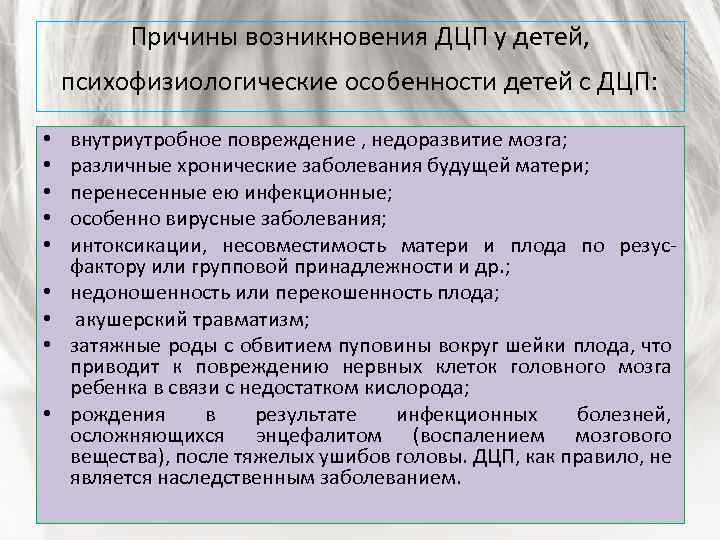 Причины возникновения ДЦП у детей, психофизиологические особенности детей с ДЦП:

• внутриутробное повреждение , недоразвитие мозга;
• различные хронические заболевания будущей матери;
• перенесенные ею инфекционные;
• особенно вирусные заболевания;
• интоксикации, несовместимость матери и плода по резус-фактору или групповой принадлежности и др.;
• недоношенность или перекошенность плода;
• акушерский травматизм;
• затяжные роды с обвитием пуповины вокруг шейки плода, что приводит к повреждению нервных клеток головного мозга ребенка в связи с недостатком кислорода;
• рождения в результате инфекционных болезней, осложняющихся энцефалитом (воспалением мозгового вещества), после тяжелых ушибов головы. ДЦП, как правило, не является наследственным заболеванием.